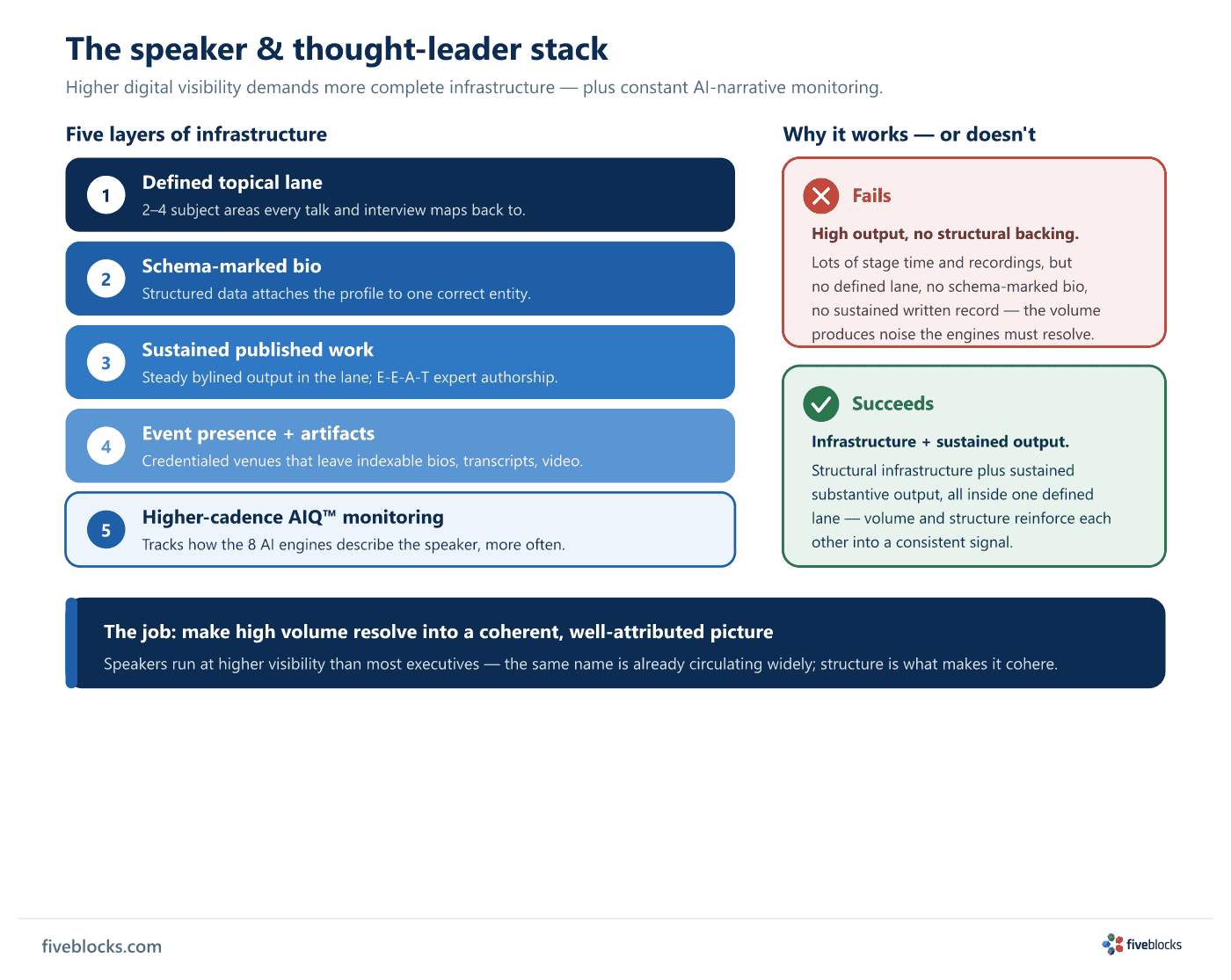 The speaker & thought-leader stack

Higher digital visibility demands more complete infrastructure — plus constant AI-narrative monitoring.

Five layers of infrastructure

1
Defined topical lane
2–4 subject areas every talk and interview maps back to.

2
Schema-marked bio
Structured data attaches the profile to one correct entity.

3
Sustained published work
Steady bylined output in the lane; E-E-A-T expert authorship.

4
Event presence + artifacts
Credentialed venues that leave indexable bios, transcripts, video.

5
Higher-cadence AIQ™ monitoring
Tracks how the 8 AI engines describe the speaker, more often.

Why it works — or doesn't

Fails
High output, no structural backing.
Lots of stage time and recordings, but no defined lane, no schema-marked bio, no sustained written record — the volume produces noise the engines must resolve.

Succeeds
Infrastructure + sustained output.
Structural infrastructure plus sustained substantive output, all inside one defined lane — volume and structure reinforce each other into a consistent signal.

The job: make high volume resolve into a coherent, well-attributed picture
Speakers run at higher visibility than most executives — the same name is already circulating widely; structure is what makes it cohere.

fiveblocks.com

fiveblocks